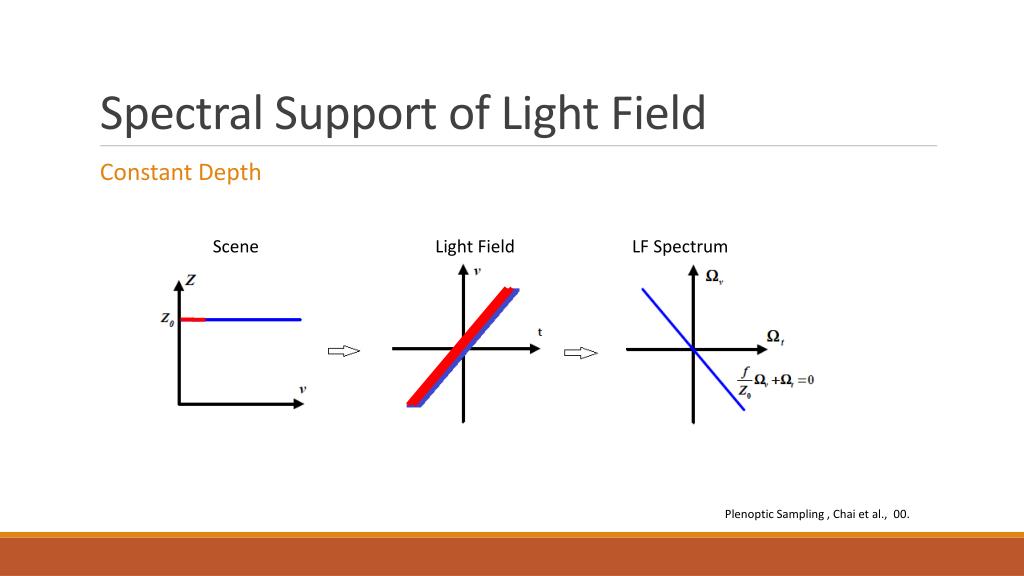 Spectral Support of Light Field

Constant Depth

Scene

$Z$

$Z_0$

$v$

Light Field

$v$

t

LF Spectrum

$\Omega_v$

$\Omega_t$

$\frac{f}{Z_0}\Omega_v + \Omega_t = 0$

Plenoptic Sampling , Chai et al., 00.